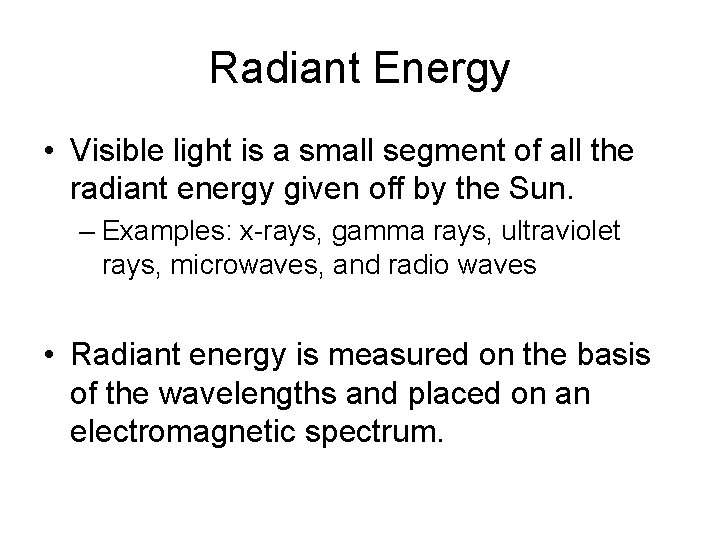 Radiant Energy

• Visible light is a small segment of all the radiant energy given off by the Sun.

– Examples: x-rays, gamma rays, ultraviolet rays, microwaves, and radio waves

• Radiant energy is measured on the basis of the wavelengths and placed on an electromagnetic spectrum.